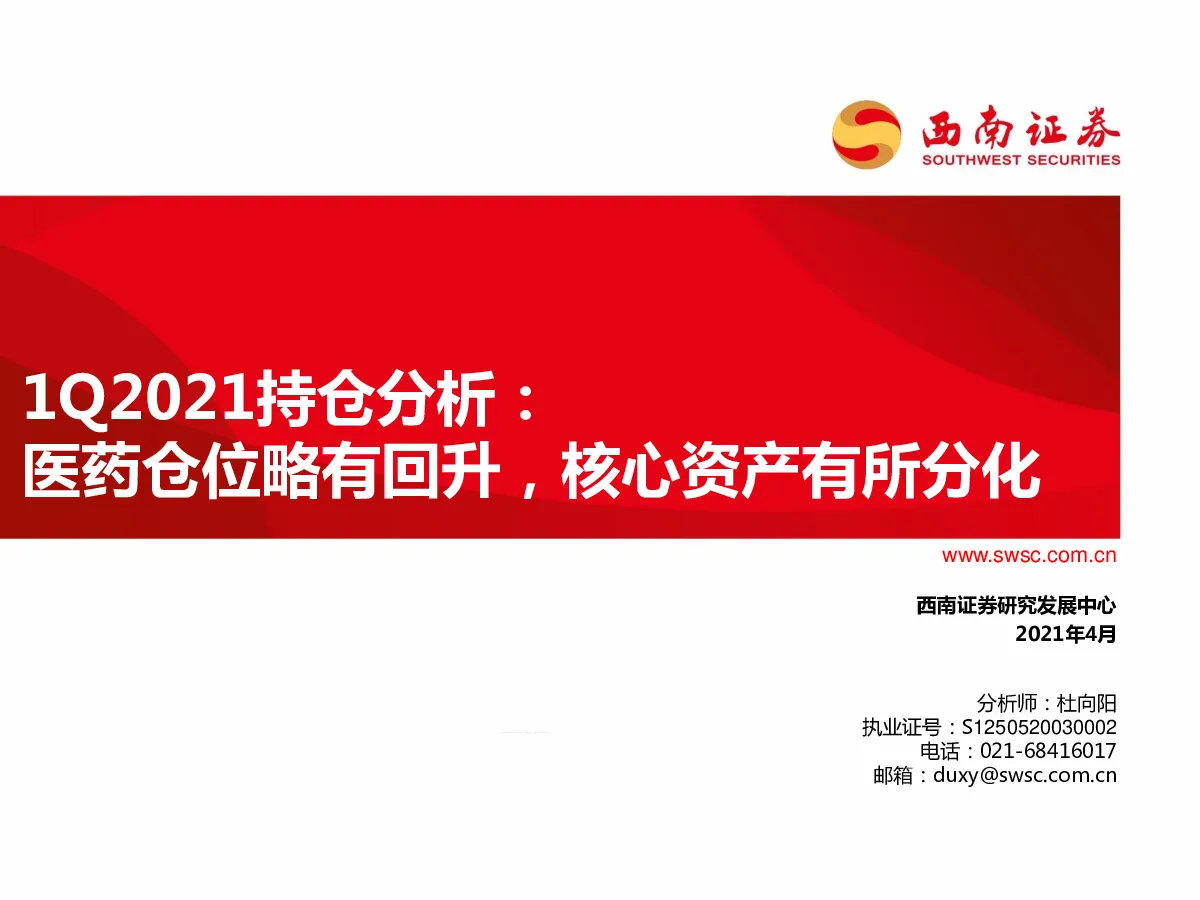 西南证券
SOUTHWEST SECURITIES

1Q2021持仓分析：
医药仓位略有回升，核心资产有所分化

www.swsc.com.cn

西南证券研究发展中心
2021年4月

分析师：杜向阳
执业证号：S1250520030002
电话：021-68416017
邮箱：duxy@swsc.com.cn